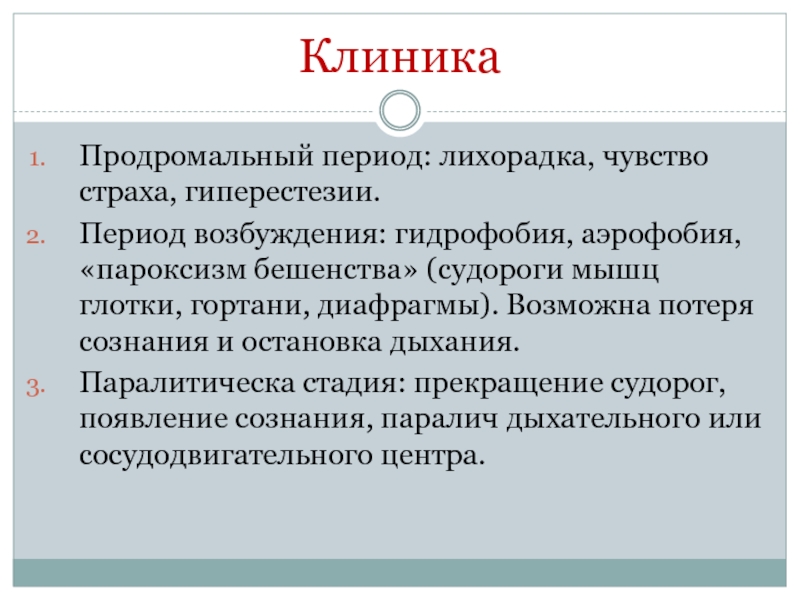 Клиника

1. Продромальный период: лихорадка, чувство страха, гиперестезии.
2. Период возбуждения: гидрофобия, аэрофобия, «пароксизм бешенства» (судороги мышц глотки, гортани, диафрагмы). Возможна потеря сознания и остановка дыхания.
3. Паралитическа стадия: прекращение судорог, появление сознания, паралич дыхательного или сосудодвигательного центра.